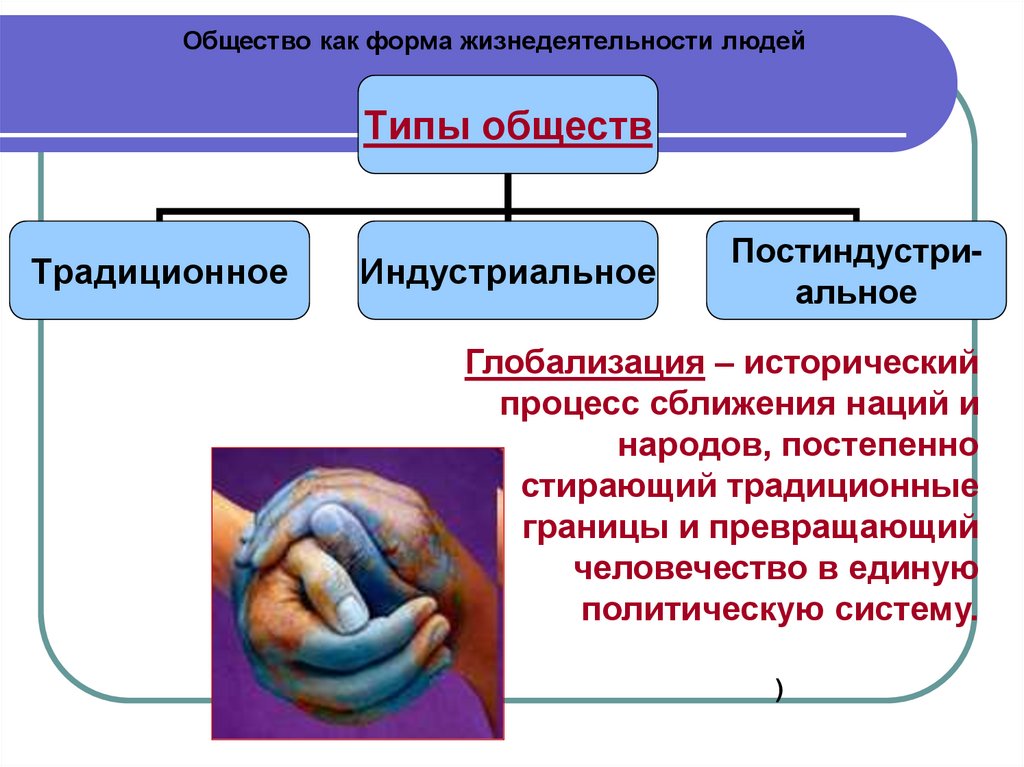 Общество как форма жизнедеятельности людей

Типы обществ

Традиционное

Индустриальное

Постиндустриальное

Глобализация – исторический процесс сближения наций и народов, постепенно стирающий традиционные границы и превращающий человечество в единую политическую систему.

)